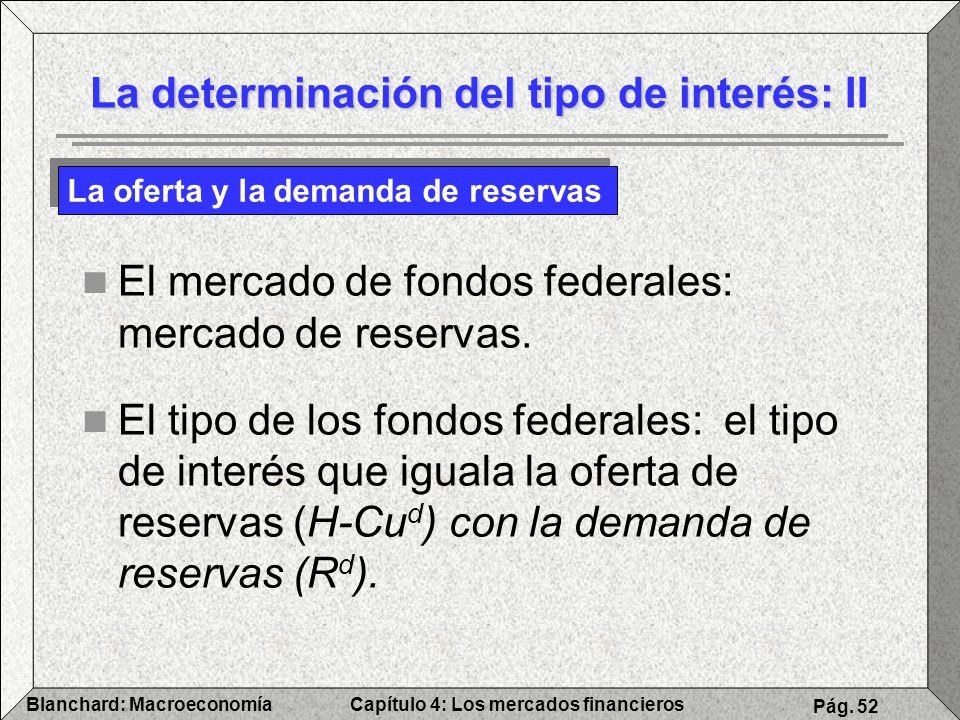 La determinación del tipo de interés: II

La oferta y la demanda de reservas

El mercado de fondos federales: mercado de reservas.

El tipo de los fondos federales: el tipo de interés que iguala la oferta de reservas ($H$-$Cu^d$) con la demanda de reservas ($R^d$).

Blanchard: Macroeconomía

Capítulo 4: Los mercados financieros

Pág. 52